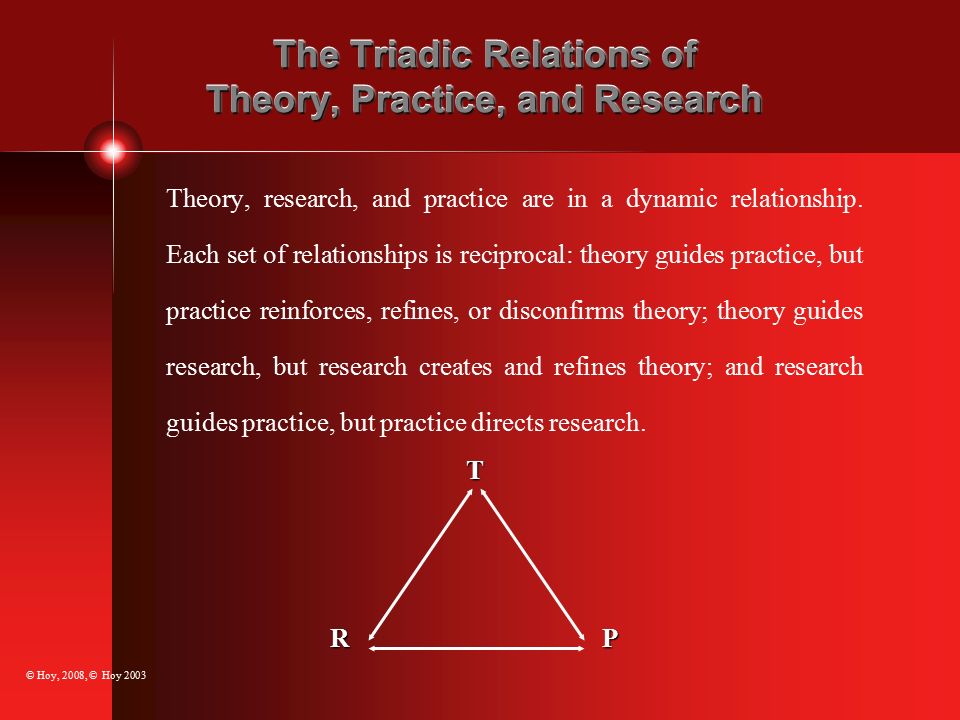 The Triadic Relations of
Theory, Practice, and Research

Theory, research, and practice are in a dynamic relationship. Each set of relationships is reciprocal: theory guides practice, but practice reinforces, refines, or disconfirms theory; theory guides research, but research creates and refines theory; and research guides practice, but practice directs research.

T

R

P

© Hoy, 2008, © Hoy 2003